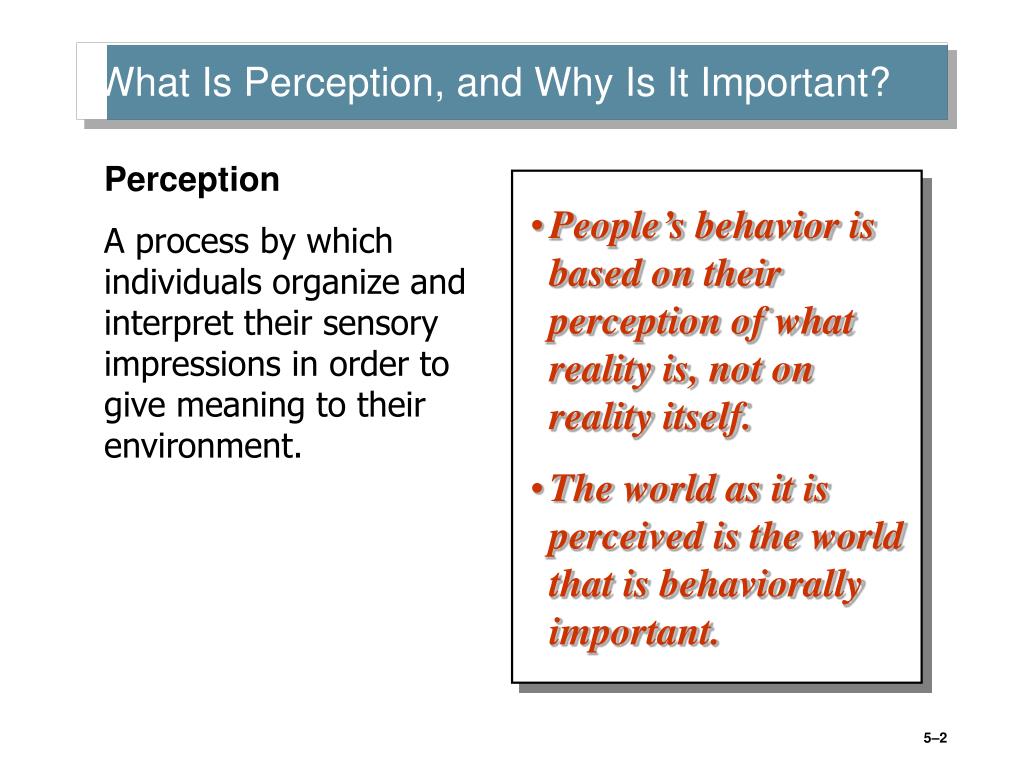 What Is Perception, and Why Is It Important?

Perception

A process by which individuals organize and interpret their sensory impressions in order to give meaning to their environment.

• People's behavior is based on their perception of what reality is, not on reality itself.

• The world as it is perceived is the world that is behaviorally important.

5–2